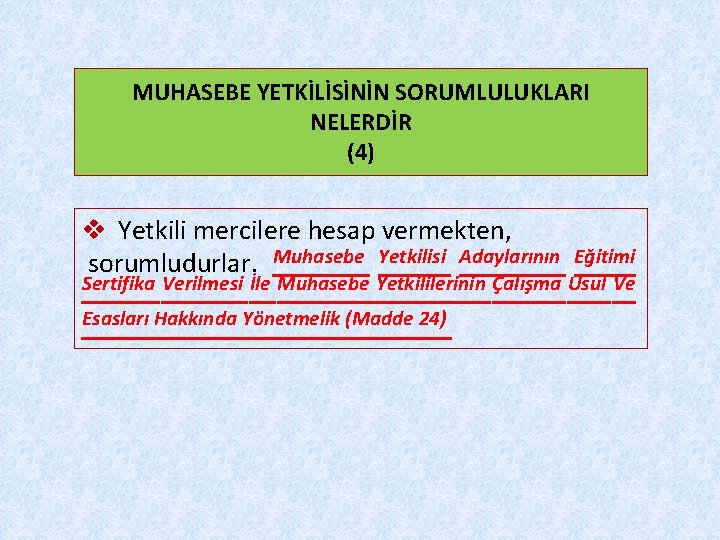 MUHASEBE YETKİLİSİNİN SORUMLULUKLARI NELERDİR
(4)

❖ Yetkili mercilere hesap vermekten, sorumludurlar. Muhasebe Yetkilisi Adaylarının Eğitimi Sertifika Verilmesi İle Muhasebe Yetkililerinin Çalışma Usul Ve Esasları Hakkında Yönetmelik (Madde 24)